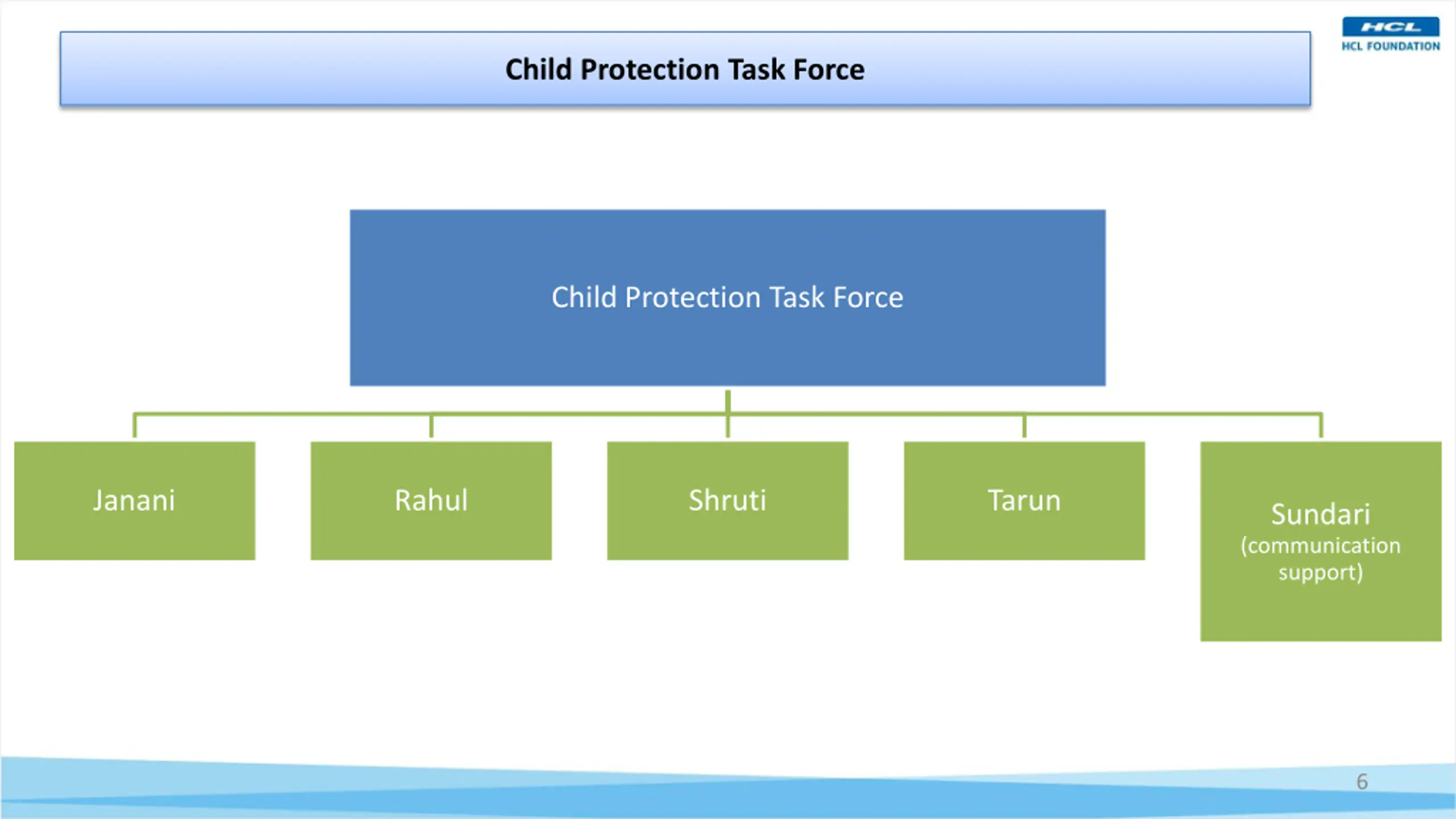 Child Protection Task Force

HCL
HCL FOUNDATION

Child Protection Task Force

Janani

Rahul

Shruti

Tarun

Sundari (communication support)

6